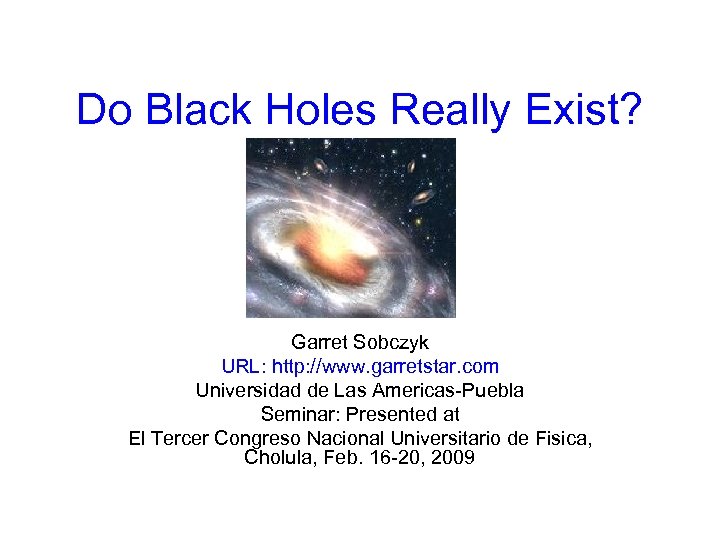 Do Black Holes Really Exist?

Garret Sobczyk
URL: http://www.garretstar.com
Universidad de Las Americas-Puebla
Seminar: Presented at
El Tercer Congreso Nacional Universitario de Fisica,
Cholula, Feb. 16-20, 2009